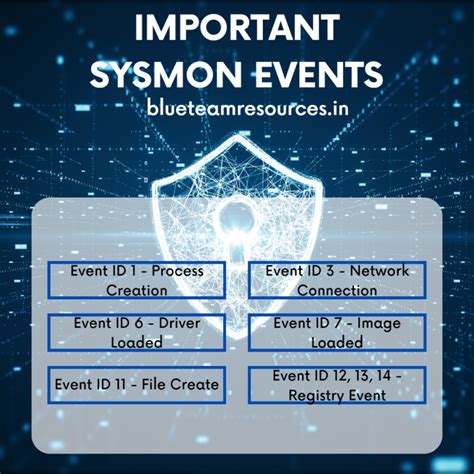 IMPORTANT SYSMON EVENTS

blueteamresources.in

Event ID 1 - Process Creation

Event ID 3 - Network Connection

Event ID 6 - Driver Loaded

Event ID 7 - Image Loaded

Event ID 11 - File Create

Event ID 12, 13, 14 - Registry Event